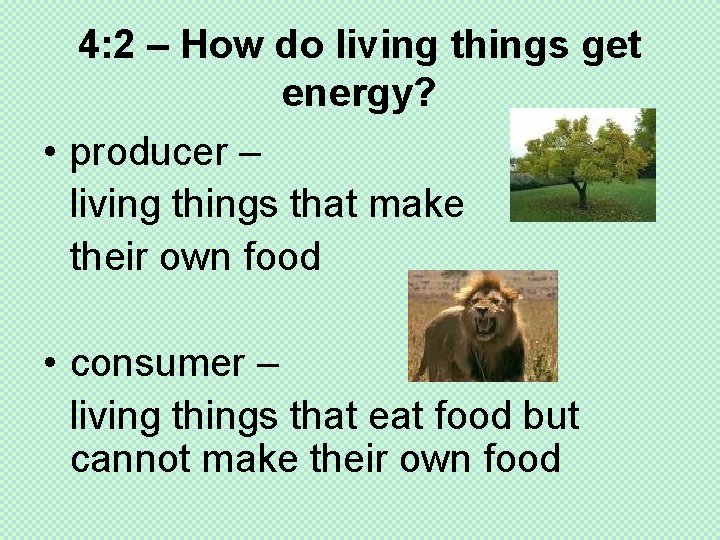 4:2 – How do living things get energy?

• producer –
living things that make their own food

• consumer –
living things that eat food but cannot make their own food